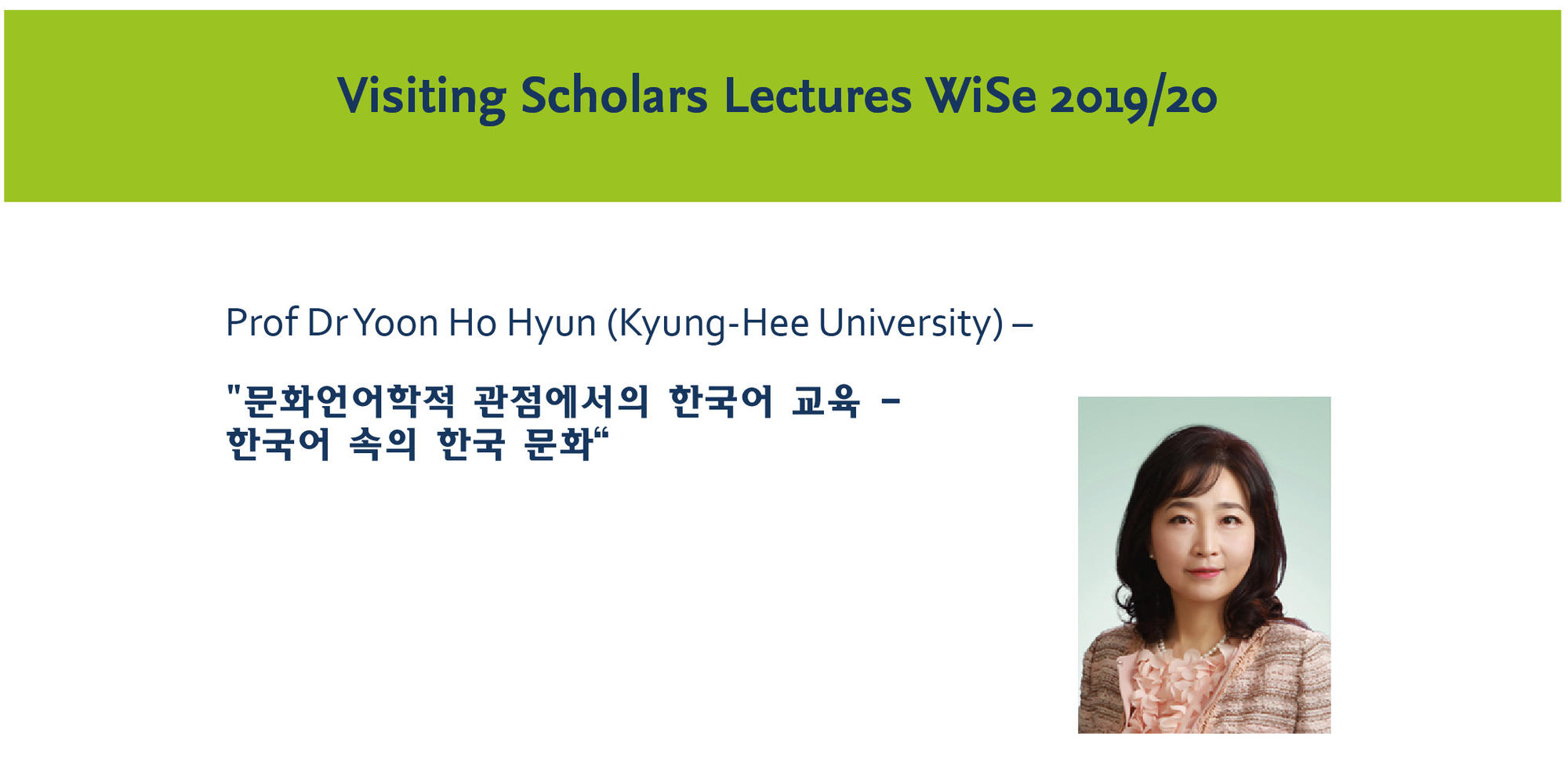 Visiting Scholars Lectures WiSe 2019/20

Prof Dr Yoon Ho Hyun (Kyung-Hee University) –

"문화언어학적 관점에서의 한국어 교육 – 한국어 속의 한국 문화“